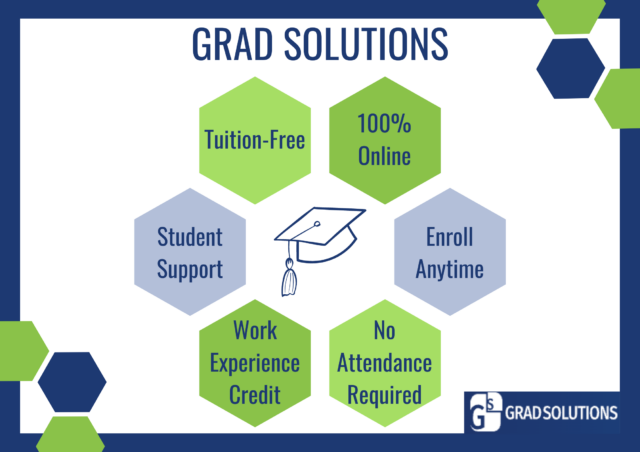 GRAD SOLUTIONS

Tuition-Free

100% Online

Student Support

Enroll Anytime

Work Experience Credit

No Attendance Required

GS GRAD SOLUTIONS